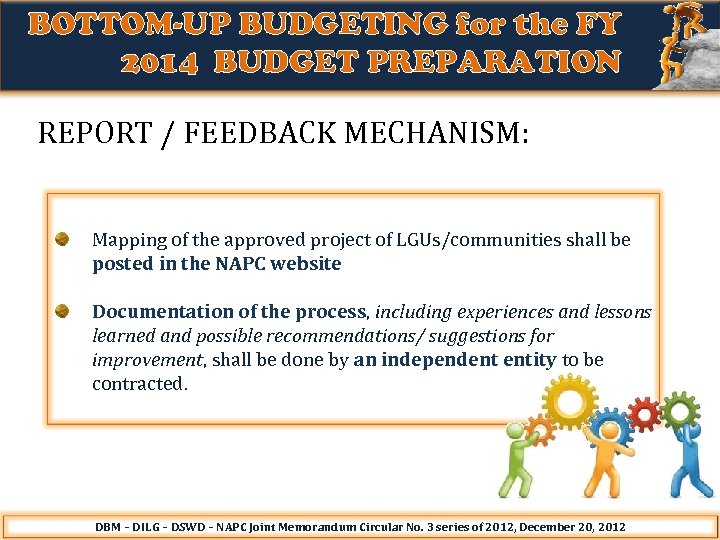 BOTTOM-UP BUDGETING for the FY 2014 BUDGET PREPARATION

REPORT / FEEDBACK MECHANISM:

Mapping of the approved project of LGUs/communities shall be posted in the NAPC website

Documentation of the process, including experiences and lessons learned and possible recommendations/ suggestions for improvement, shall be done by an independent entity to be contracted.

DBM – DILG – DSWD – NAPC Joint Memorandum Circular No. 3 series of 2012, December 20, 2012